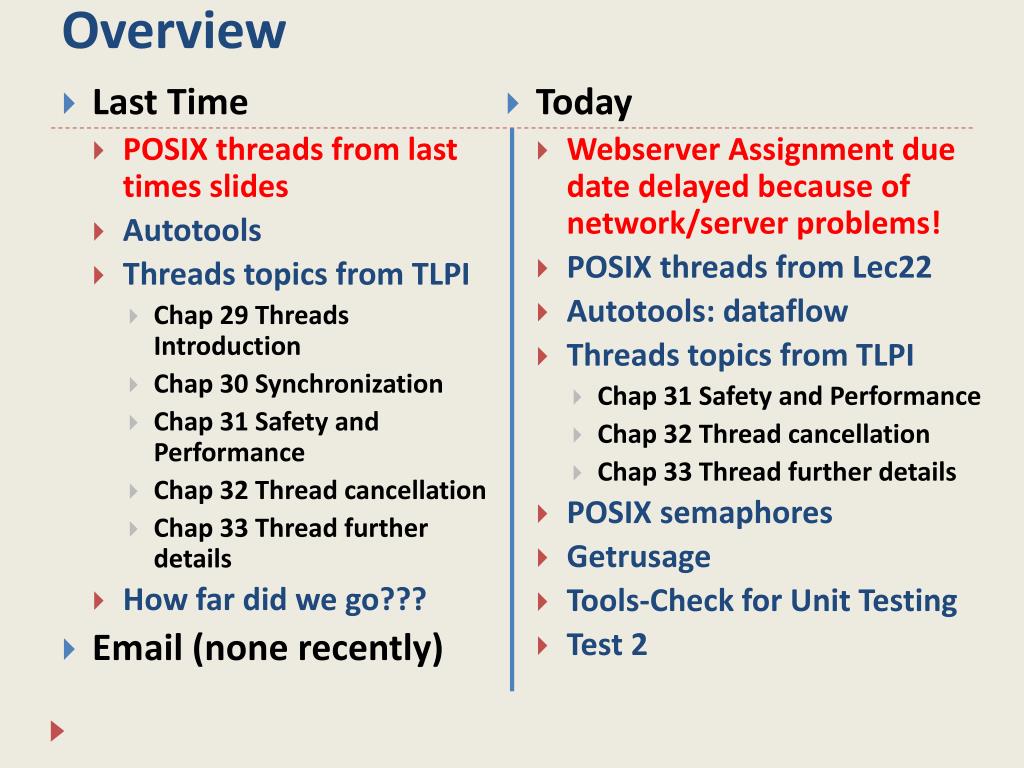 Overview

Last Time
POSIX threads from last times slides
Autotools
Threads topics from TLPI
Chap 29 Threads Introduction
Chap 30 Synchronization
Chap 31 Safety and Performance
Chap 32 Thread cancellation
Chap 33 Thread further details
How far did we go???
Email (none recently)

Today
Webserver Assignment due date delayed because of network/server problems!
POSIX threads from Lec22
Autotools: dataflow
Threads topics from TLPI
Chap 31 Safety and Performance
Chap 32 Thread cancellation
Chap 33 Thread further details
POSIX semaphores
Getrusage
Tools-Check for Unit Testing
Test 2